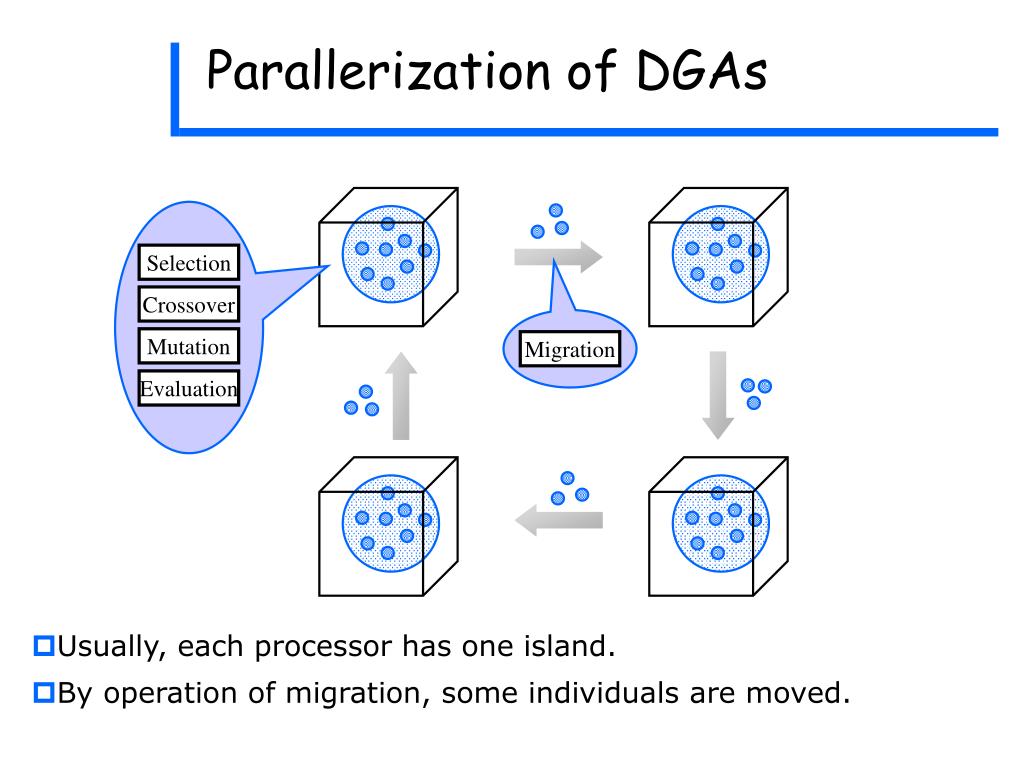 Parallerization of DGAs

Selection
Crossover
Mutation
Evaluation

Migration

Usually, each processor has one island.

By operation of migration, some individuals are moved.